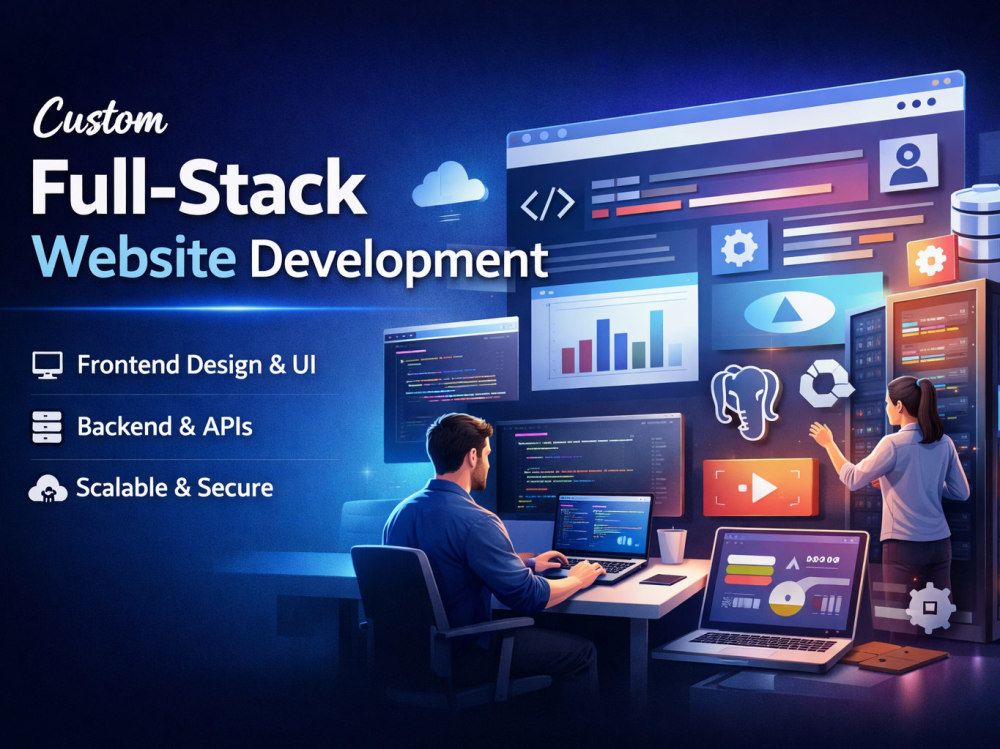 Custom
Full-Stack
Website Development

Frontend Design & UI

Backend & APIs

Scalable & Secure

</>